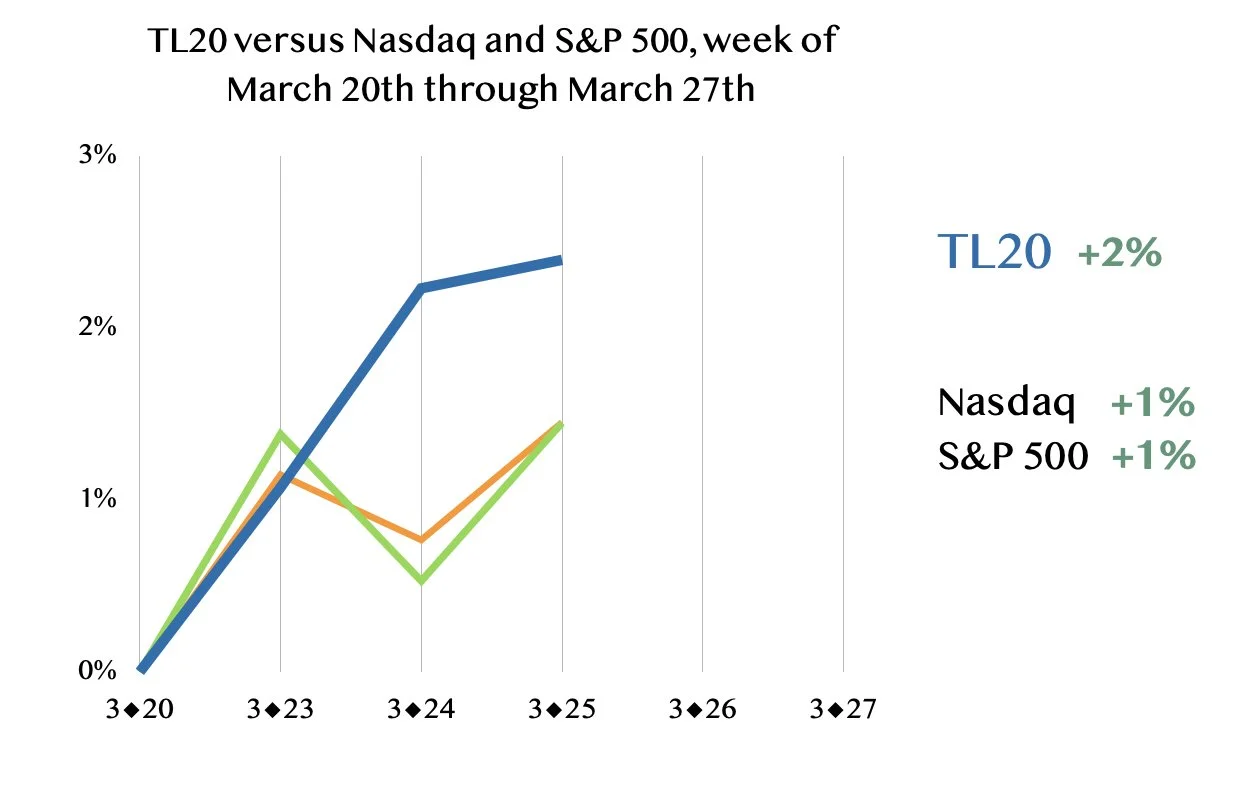 TL20 versus Nasdaq and S&P 500, week of March 20th through March 27th

3%
2%
1%
0%

3◆20
3◆23
3◆24
3◆25
3◆26
3◆27

TL20 +2%

Nasdaq +1%
S&P 500 +1%